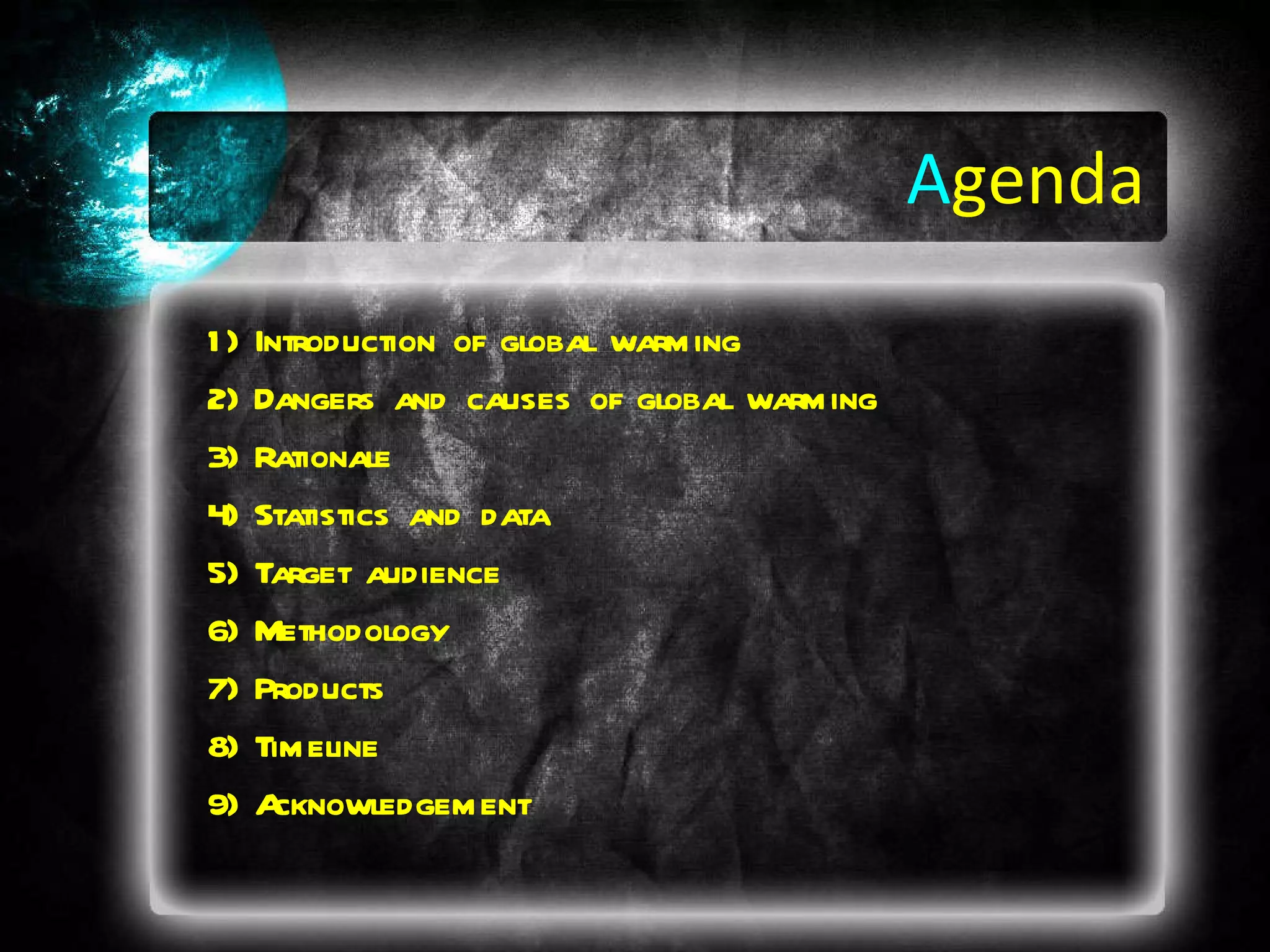 Agenda

1) Introduction of global warming

2) Dangers and causes of global warming

3) Rationale

4) Statistics and data

5) Target audience

6) Methodology

7) Products

8) Timeline

9) Acknowledgement